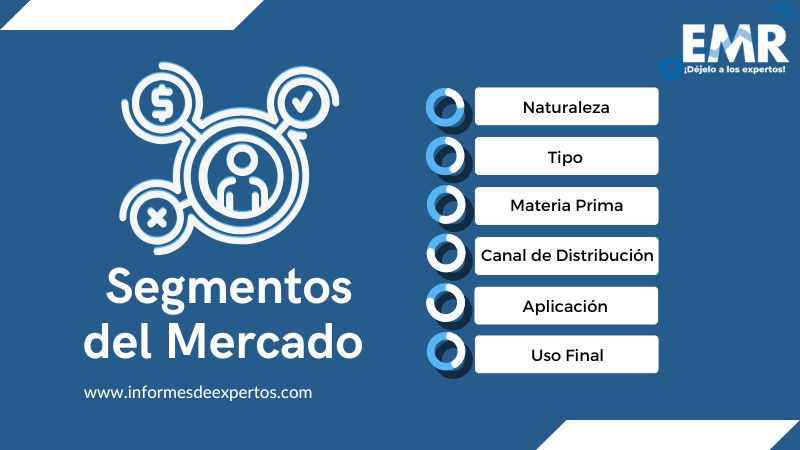 EMR
¡Déjelo a los expertos!

Segmentos del Mercado

www.informesdeexpertos.com

Naturaleza

Tipo

Materia Prima

Canal de Distribución

Aplicación

Uso Final